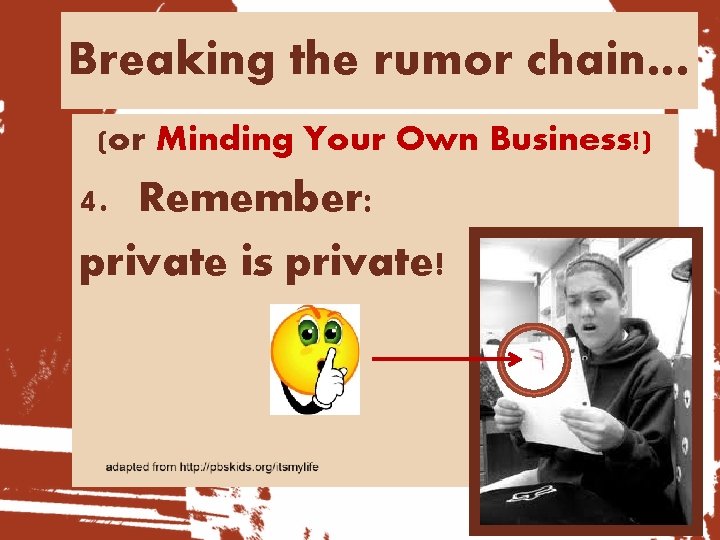 Breaking the rumor chain…

(or Minding Your Own Business!)

4. Remember:

private is private!

F

adapted from http://pbskids.org/itsmylife